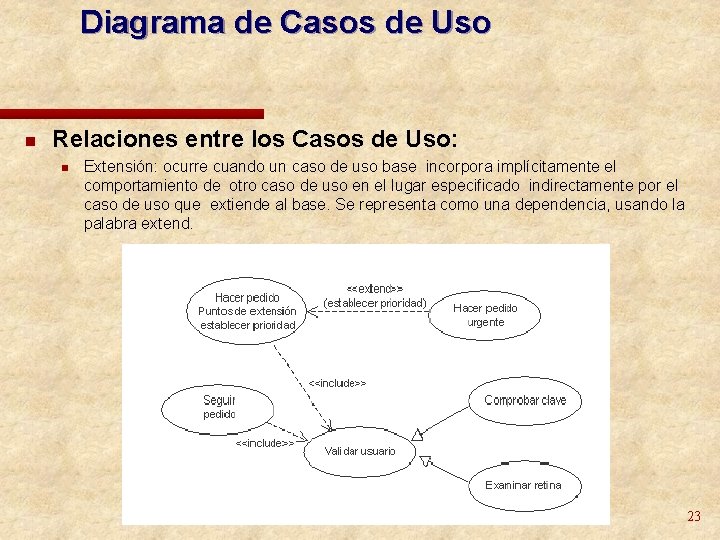 Diagrama de Casos de Uso

Relaciones entre los Casos de Uso:

Extensión: ocurre cuando un caso de uso base incorpora implícitamente el comportamiento de otro caso de uso en el lugar especificado indirectamente por el caso de uso que extiende al base. Se representa como una dependencia, usando la palabra extend.

Hacer pedido
Puntos de extensión
establecer prioridad

<<extend>>
(establecer prioridad)

Hacer pedido urgente

<<include>>

Seguir pedido

<<include>>

Validar usuario

Comprobar clave

Examinar retina

23